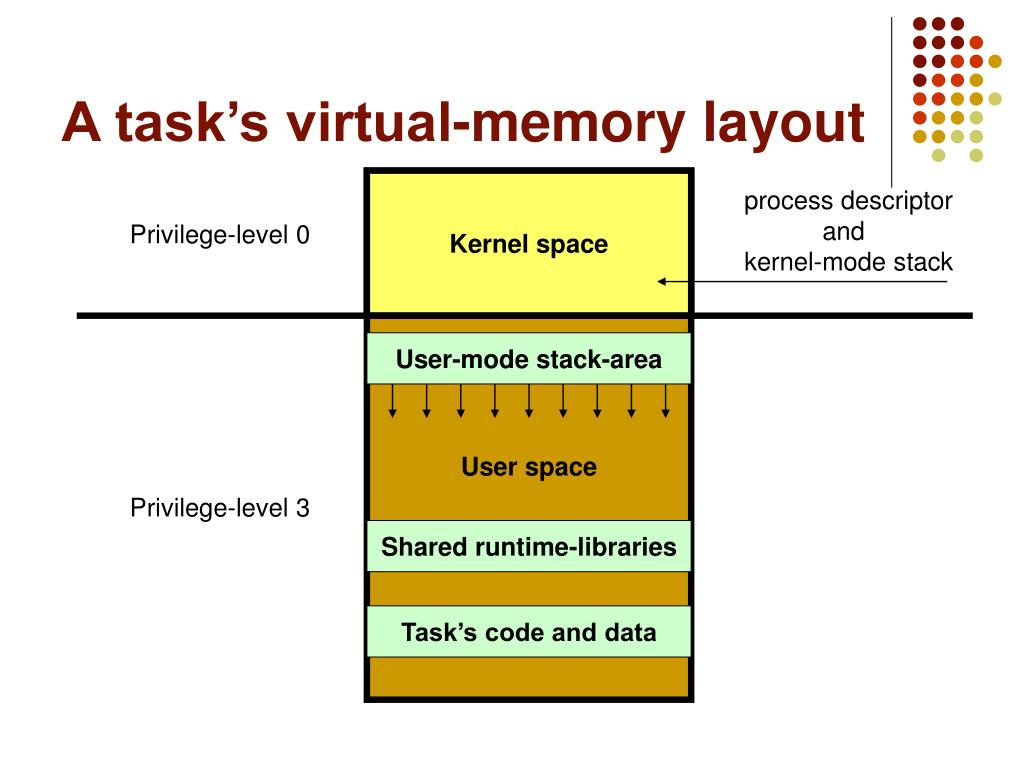 A task's virtual-memory layout

Privilege-level 0

Kernel space

process descriptor
and
kernel-mode stack

User-mode stack-area

User space

Privilege-level 3

Shared runtime-libraries

Task's code and data